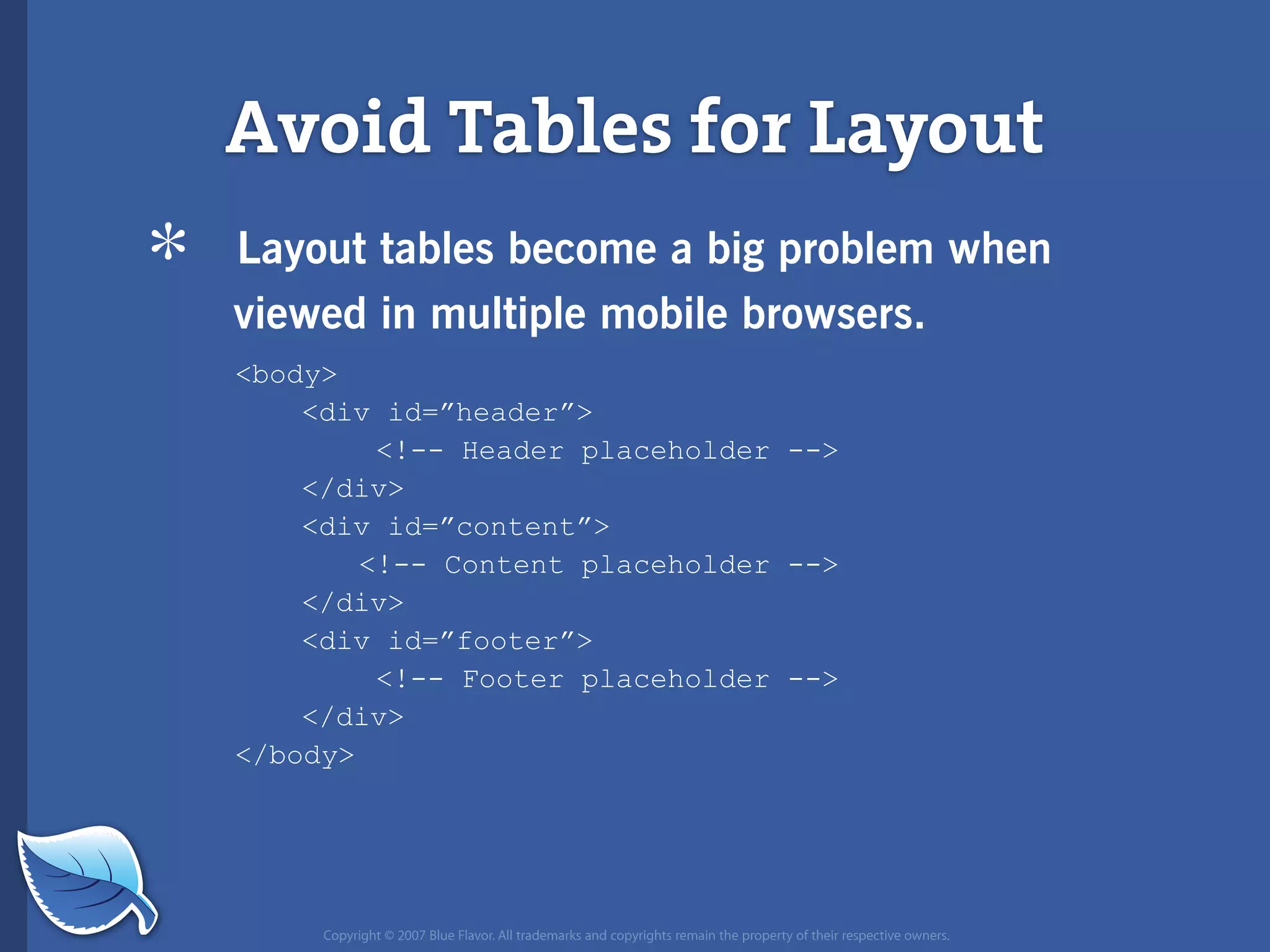 Avoid Tables for Layout

* Layout tables become a big problem when viewed in multiple mobile browsers.

<body>
<div id=”header”>
<!-- Header placeholder -->
</div>
<div id=”content”>
<!-- Content placeholder -->
</div>
<div id=”footer”>
<!-- Footer placeholder -->
</div>
</body>

Copyright © 2007 Blue Flavor. All trademarks and copyrights remain the property of their respective owners.